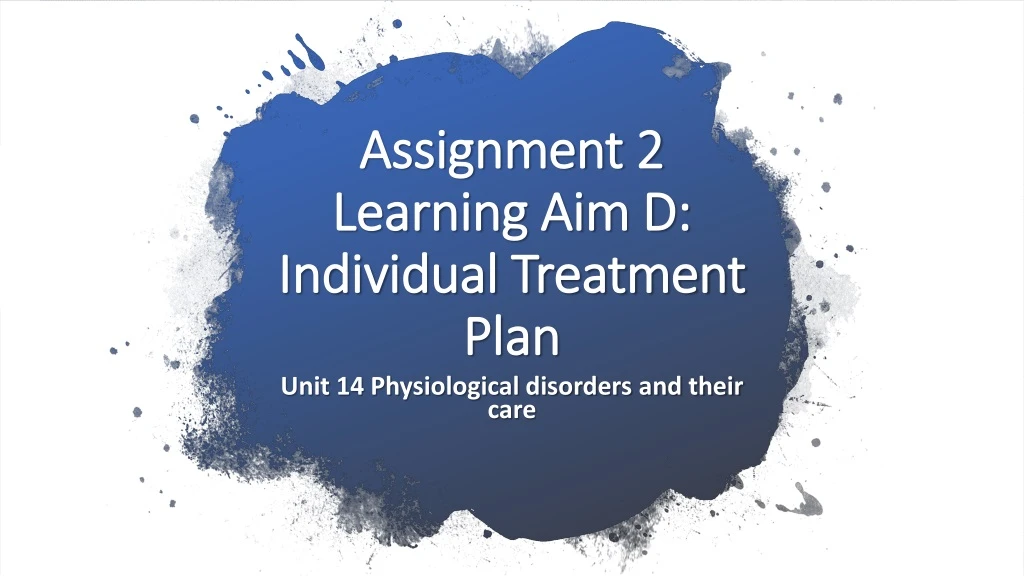 Assignment 2 Learning Aim D: Individual Treatment Plan

Unit 14 Physiological disorders and their care